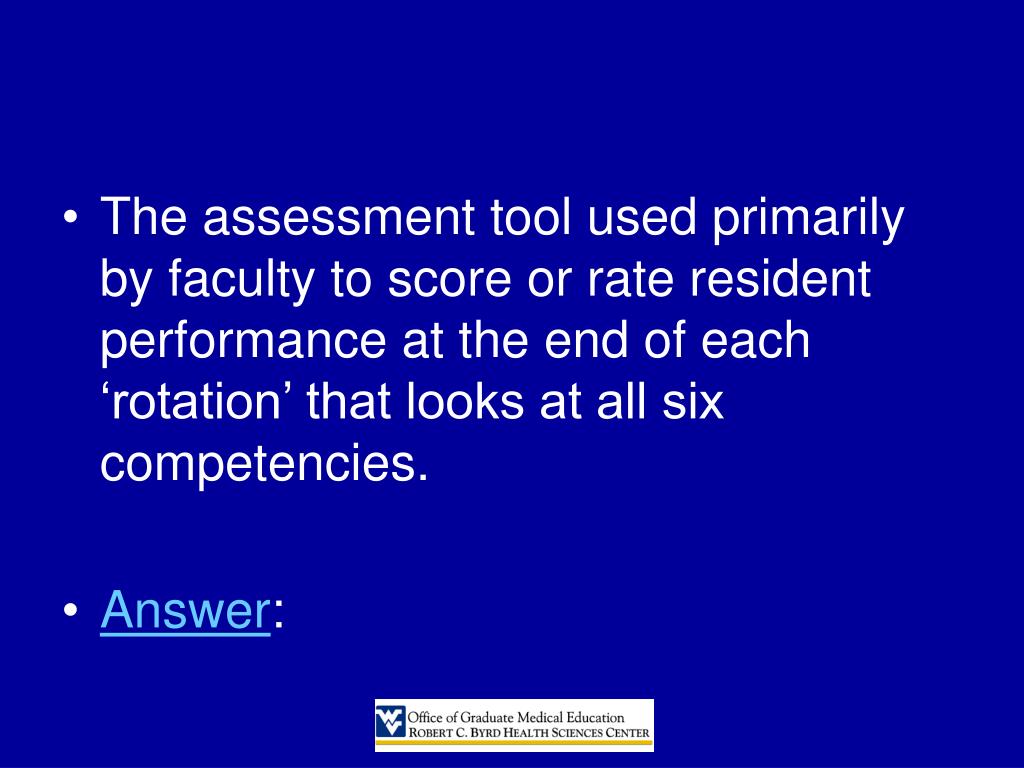 • The assessment tool used primarily by faculty to score or rate resident performance at the end of each ‘rotation’ that looks at all six competencies.

• Answer:

WV Office of Graduate Medical Education
ROBERT C. BYRD HEALTH SCIENCES CENTER